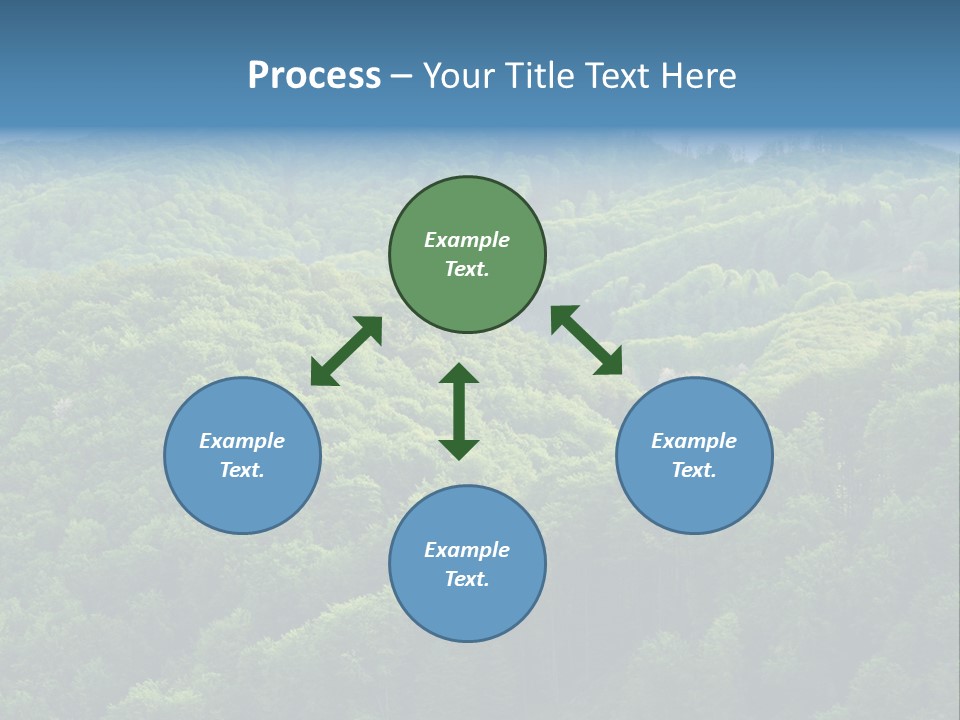 Process – Your Title Text Here

Example Text.

Example Text.

Example Text.

Example Text.